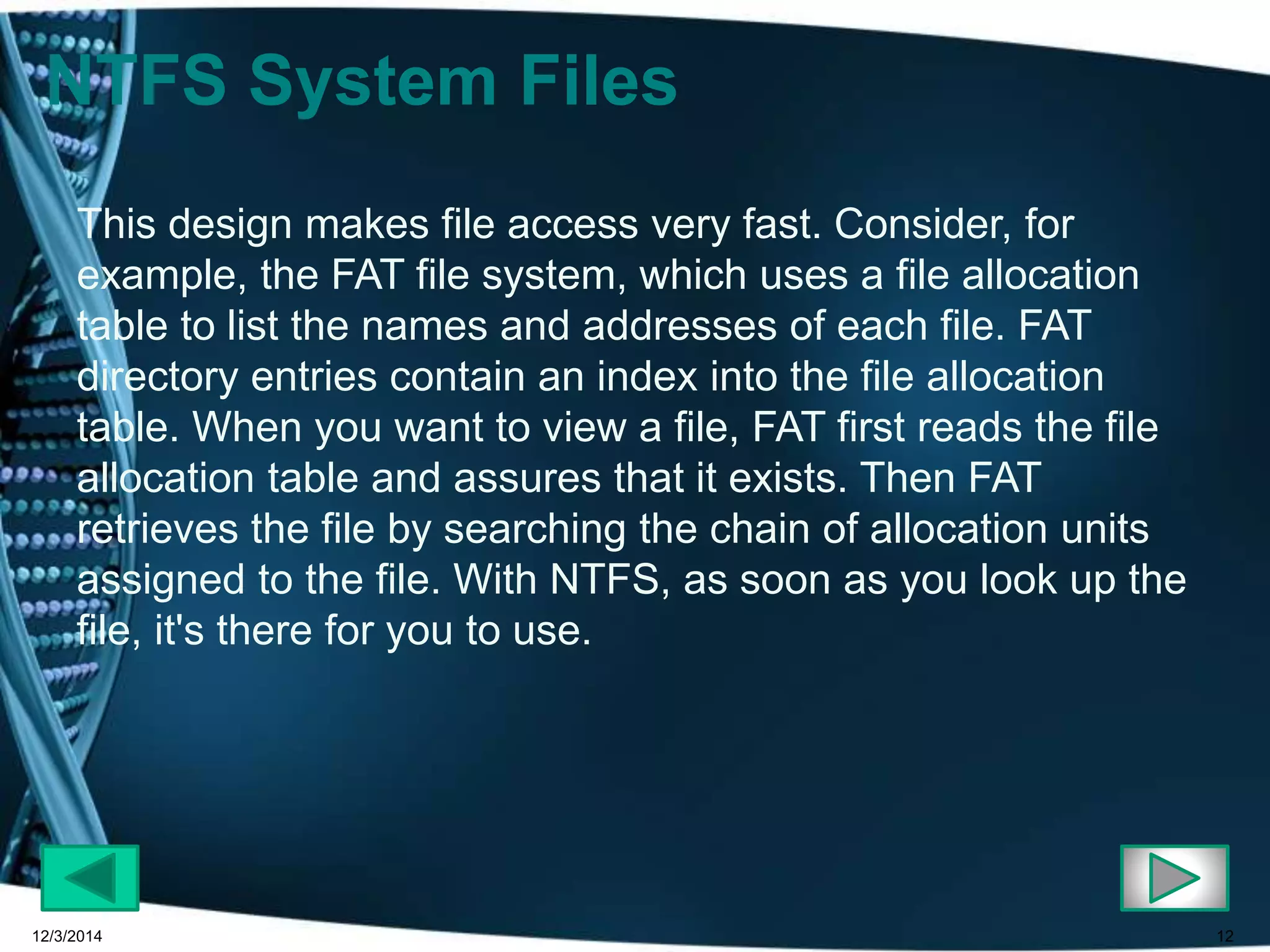 NTFS System Files

This design makes file access very fast. Consider, for example, the FAT file system, which uses a file allocation table to list the names and addresses of each file. FAT directory entries contain an index into the file allocation table. When you want to view a file, FAT first reads the file allocation table and assures that it exists. Then FAT retrieves the file by searching the chain of allocation units assigned to the file. With NTFS, as soon as you look up the file, it's there for you to use.

12/3/2014

12